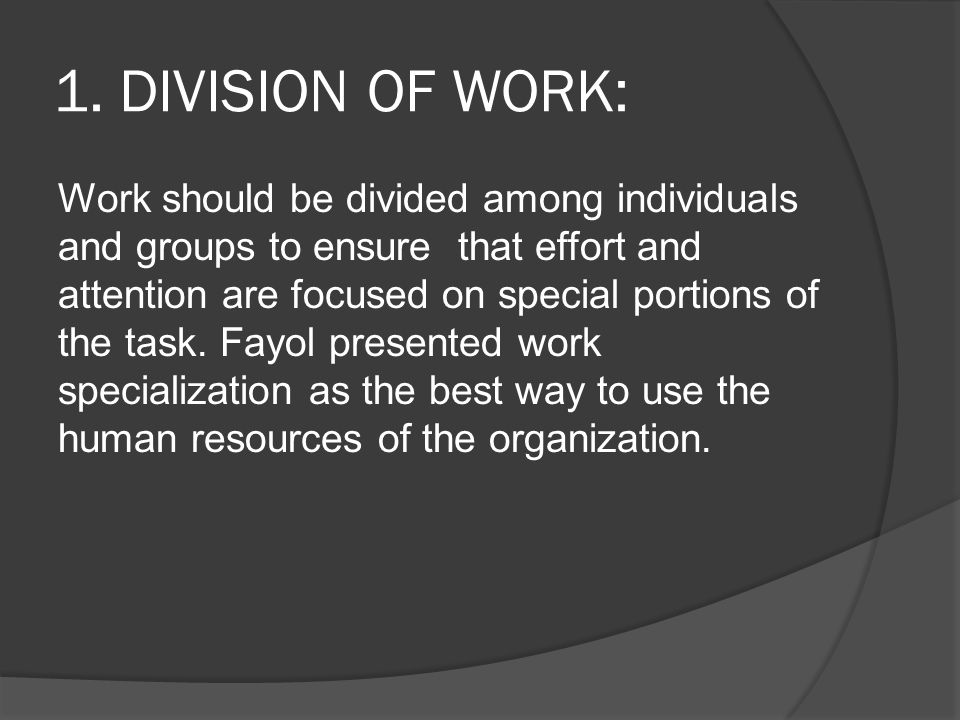 1. DIVISION OF WORK:

Work should be divided among individuals and groups to ensure that effort and attention are focused on special portions of the task. Fayol presented work specialization as the best way to use the human resources of the organization.